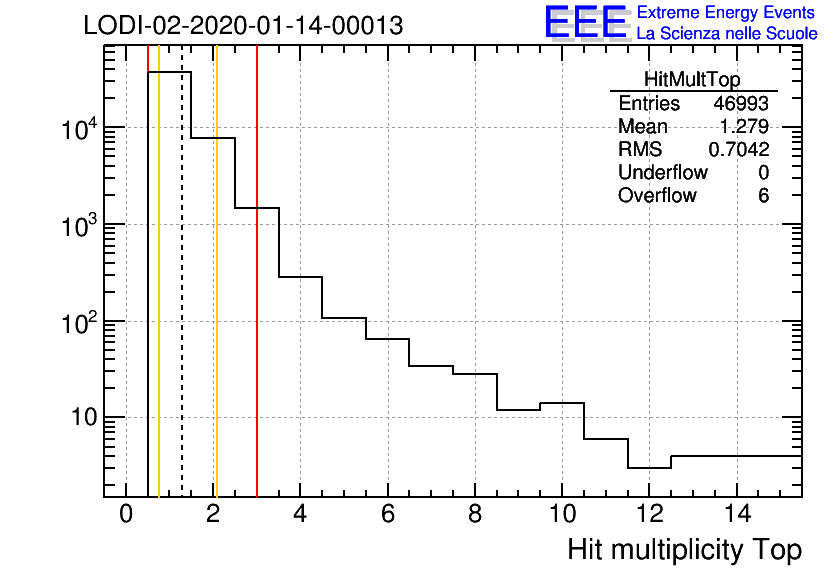 LODI-02-2020-01-14-00013

EEE Extreme Energy Events
La Scienza nelle Scuole

| HitMultTop | |
|---|---|
| Entries | 46993 |
| Mean | 1.279 |
| RMS | 0.7042 |
| Underflow | 0 |
| Overflow | 6 |

$10^4$
$10^3$
$10^2$
10

0
2
4
6
8
10
12
14

Hit multiplicity Top